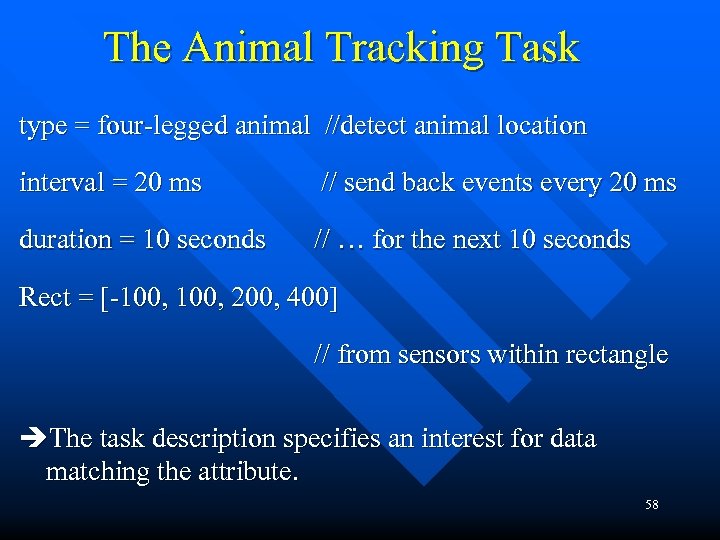 The Animal Tracking Task

type = four-legged animal //detect animal location

interval = 20 ms // send back events every 20 ms

duration = 10 seconds // … for the next 10 seconds

Rect = [-100, 100, 200, 400]

// from sensors within rectangle

➔The task description specifies an interest for data matching the attribute.

58